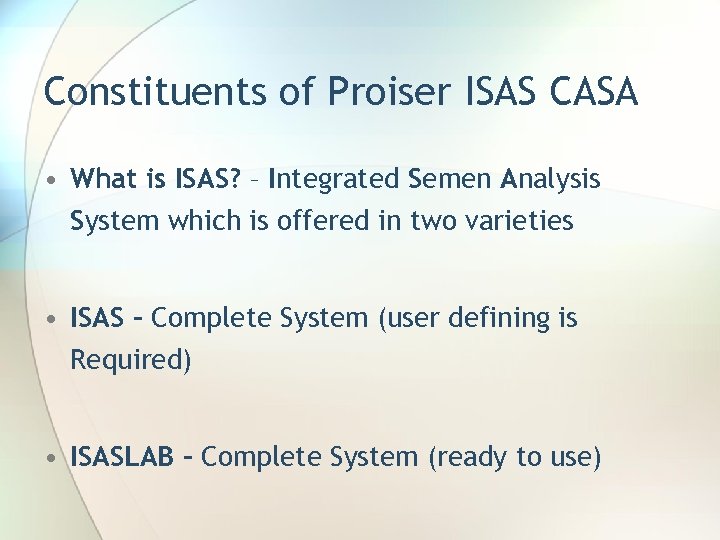 Constituents of Proiser ISAS CASA

• What is ISAS? – Integrated Semen Analysis System which is offered in two varieties

• ISAS – Complete System (user defining is Required)

• ISASLAB – Complete System (ready to use)